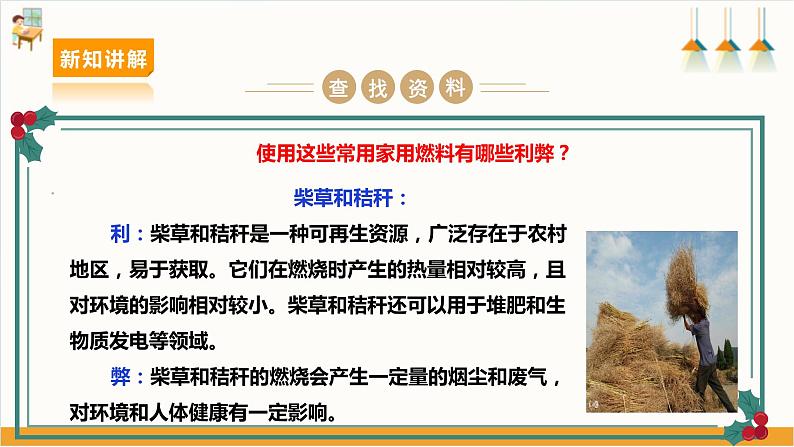 新知讲解

查找资料

使用这些常用家用燃料有哪些利弊？

柴草和秸秆：

利：柴草和秸秆是一种可再生资源，广泛存在于农村地区，易于获取。它们在燃烧时产生的热量相对较高，且对环境的影响相对较小。柴草和秸秆还可以用于堆肥和生物质发电等领域。

弊：柴草和秸秆的燃烧会产生一定量的烟尘和废气，对环境和人体健康有一定影响。